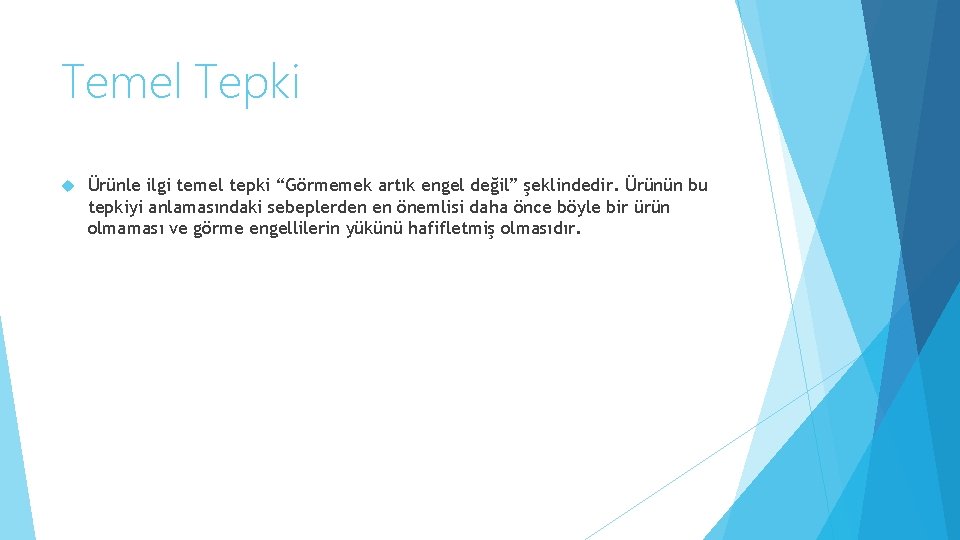 Temel Tepki

Ürünle ilgi temel tepki “Görmemek artık engel değil” şeklindedir. Ürünün bu tepkiyi anlamasındaki sebeplerden en önemlisi daha önce böyle bir ürün olmaması ve görme engellilerin yükünü hafifletmiş olmasıdır.